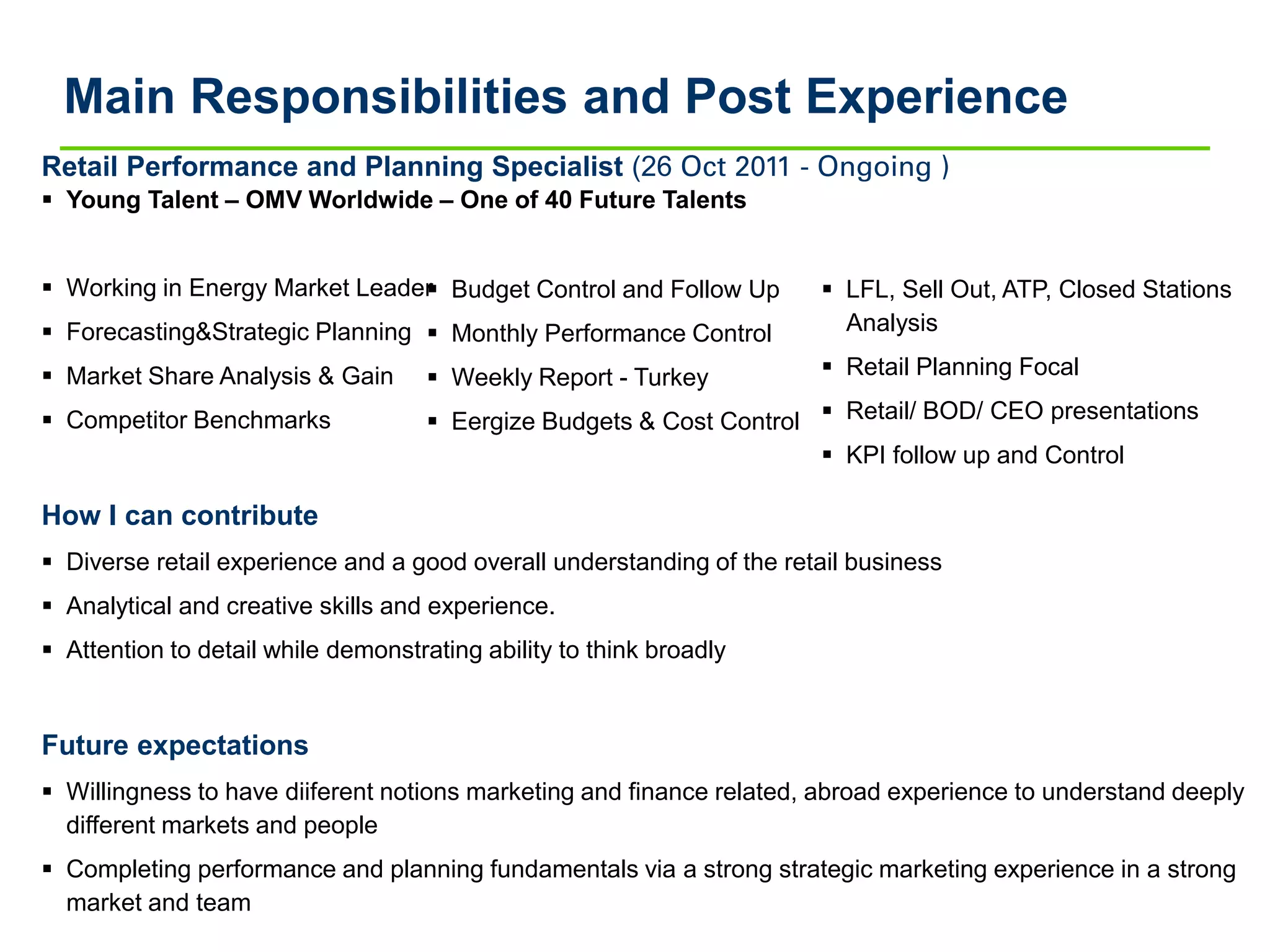 Main Responsibilities and Post Experience

Retail Performance and Planning Specialist (26 Oct 2011 - Ongoing )

▪ Young Talent – OMV Worldwide – One of 40 Future Talents

▪ Working in Energy Market Leader
▪ Forecasting&Strategic Planning
▪ Market Share Analysis & Gain
▪ Competitor Benchmarks

▪ Budget Control and Follow Up
▪ Monthly Performance Control
▪ Weekly Report - Turkey
▪ Eergize Budgets & Cost Control

▪ LFL, Sell Out, ATP, Closed Stations Analysis
▪ Retail Planning Focal
▪ Retail/ BOD/ CEO presentations
▪ KPI follow up and Control

How I can contribute

▪ Diverse retail experience and a good overall understanding of the retail business
▪ Analytical and creative skills and experience.
▪ Attention to detail while demonstrating ability to think broadly

Future expectations

▪ Willingness to have diiferent notions marketing and finance related, abroad experience to understand deeply different markets and people
▪ Completing performance and planning fundamentals via a strong strategic marketing experience in a strong market and team